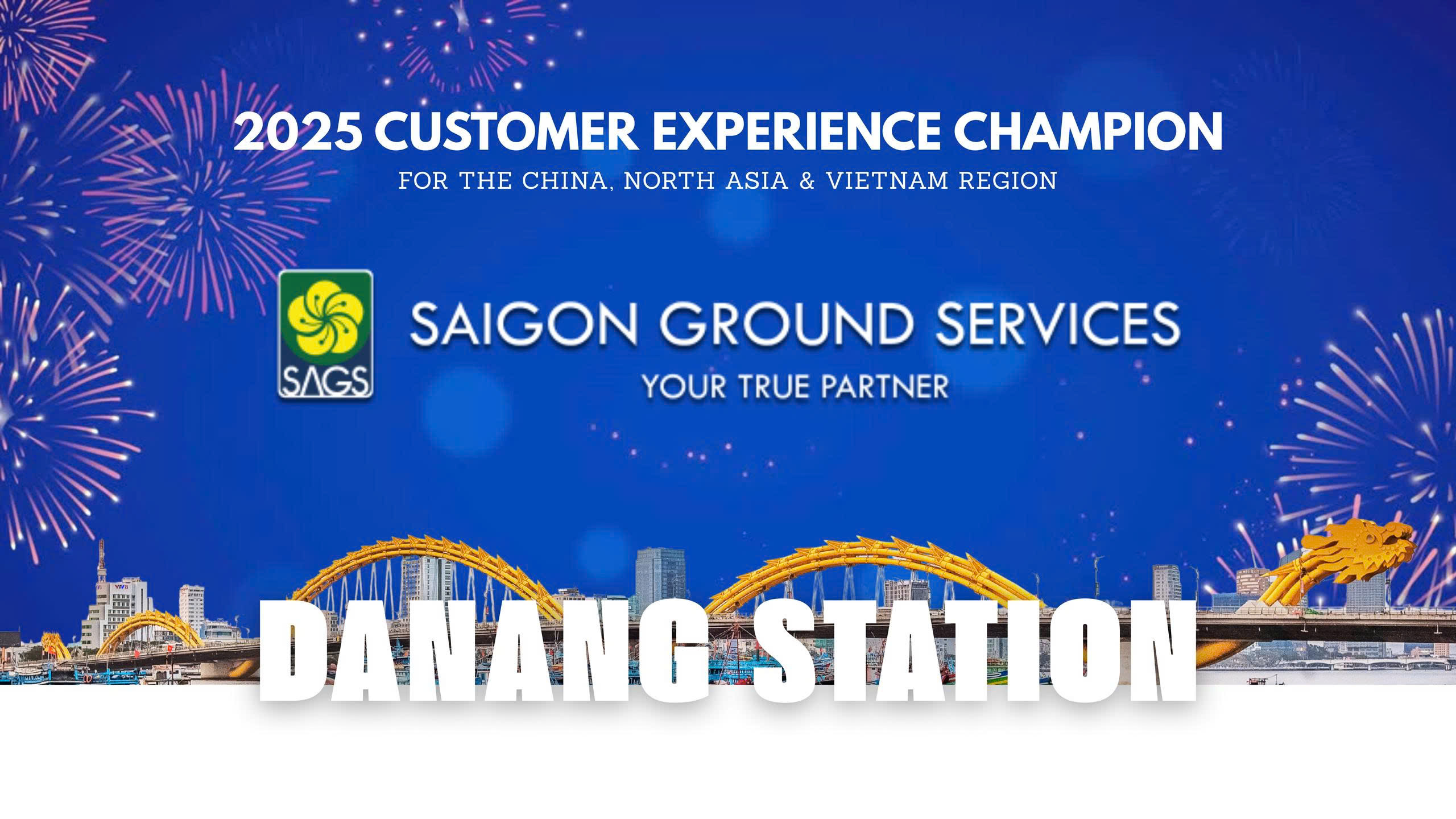 2025 CUSTOMER EXPERIENCE CHAMPION
FOR THE CHINA, NORTH ASIA & VIETNAM REGION

SAGS

SAIGON GROUND SERVICES
YOUR TRUE PARTNER

DANANG STATION